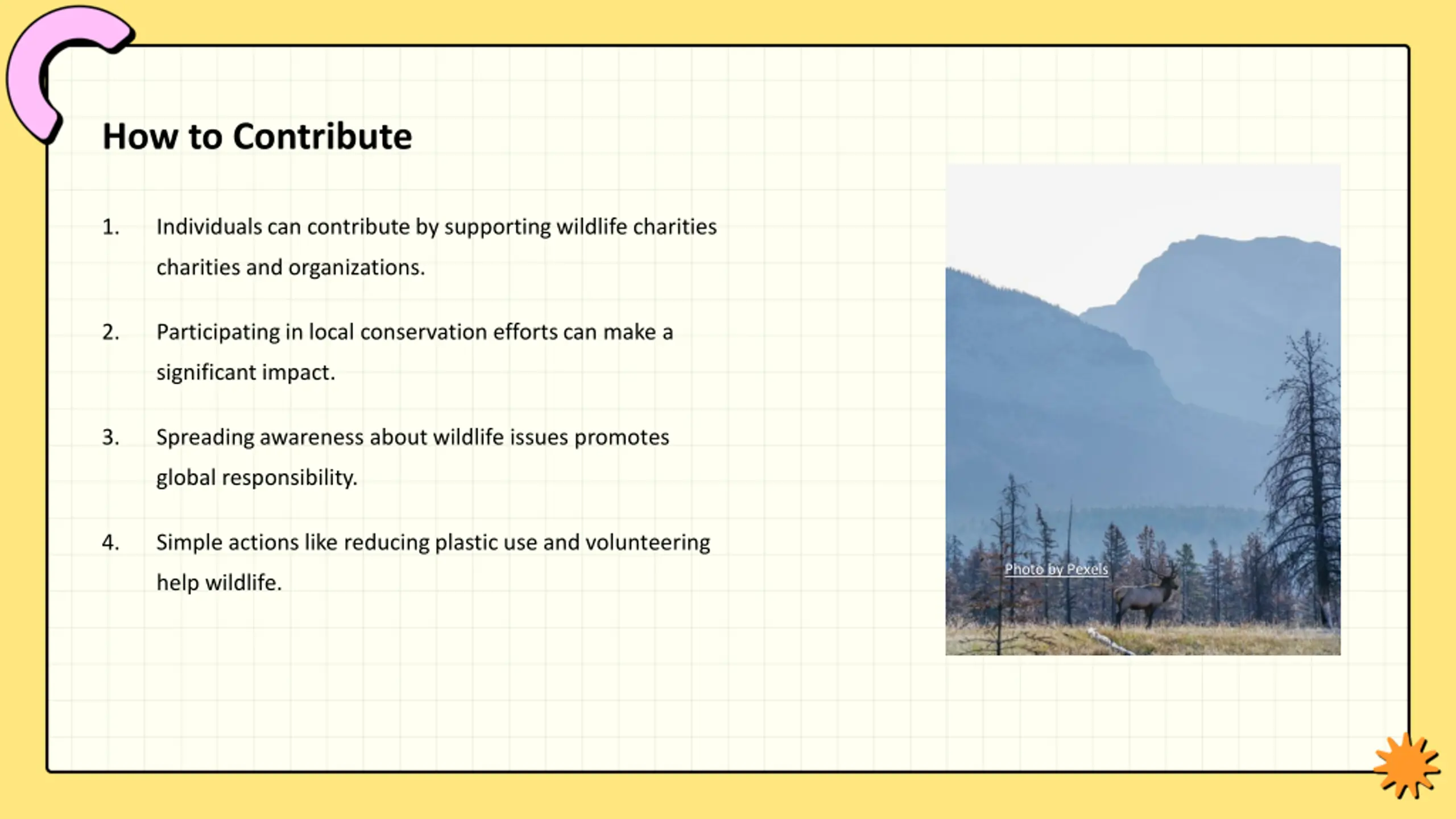 How to Contribute

1. Individuals can contribute by supporting wildlife charities charities and organizations.

2. Participating in local conservation efforts can make a significant impact.

3. Spreading awareness about wildlife issues promotes global responsibility.

4. Simple actions like reducing plastic use and volunteering help wildlife.

Photo by Pexels